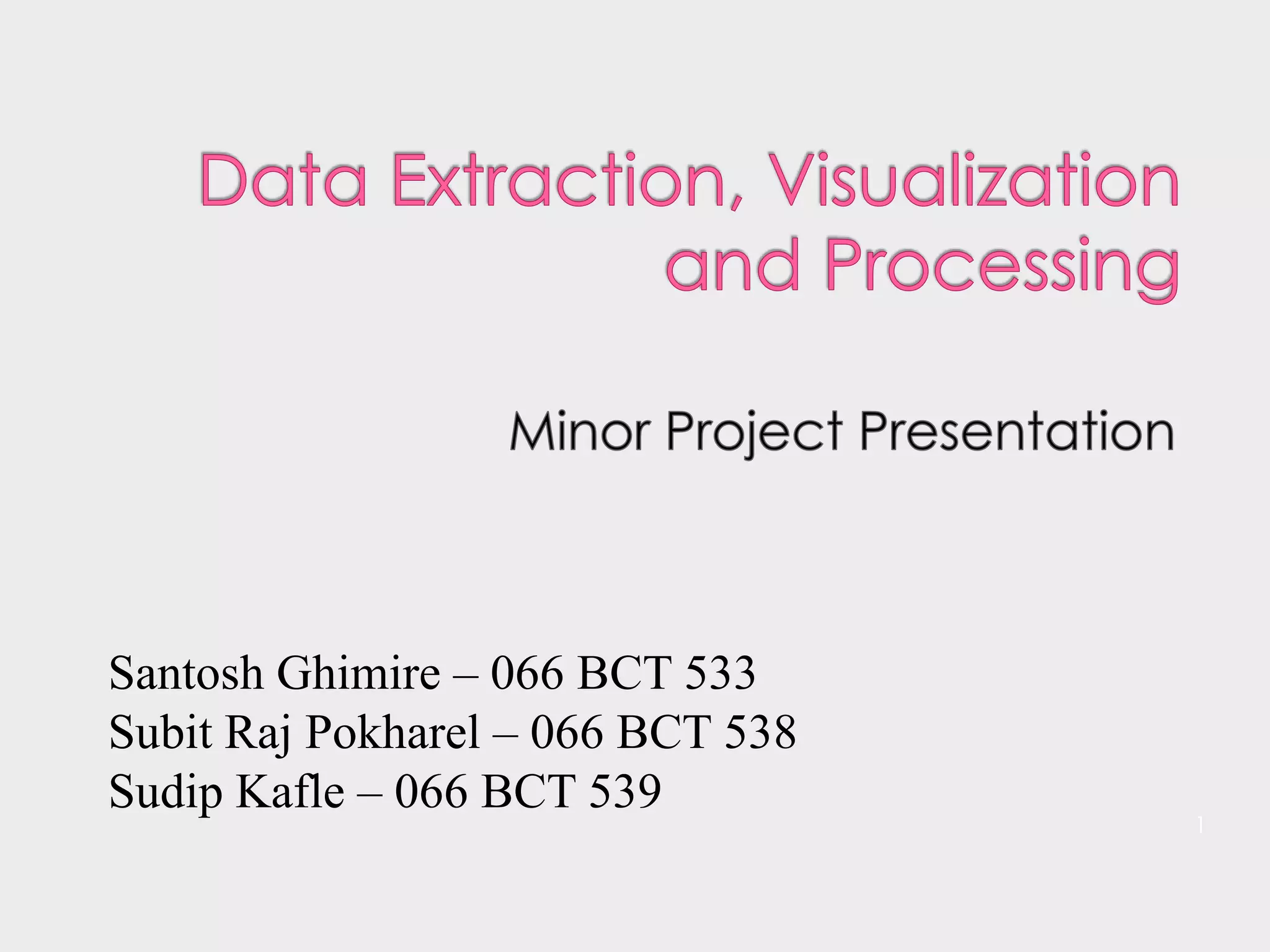 Data Extraction, Visualization and Processing

Minor Project Presentation

Santosh Ghimire – 066 BCT 533
Subit Raj Pokharel – 066 BCT 538
Sudip Kafle – 066 BCT 539

1